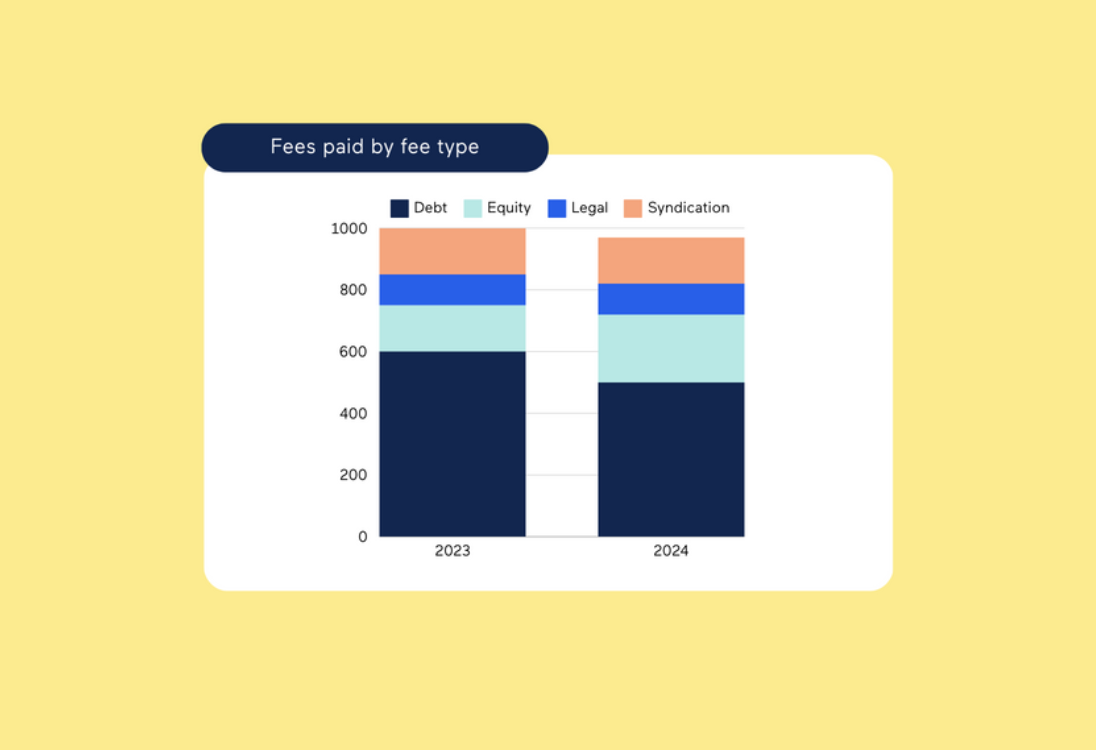 Fees paid by fee type

Debt Equity Legal Syndication

1000
800
600
400
200
0

2023 2024